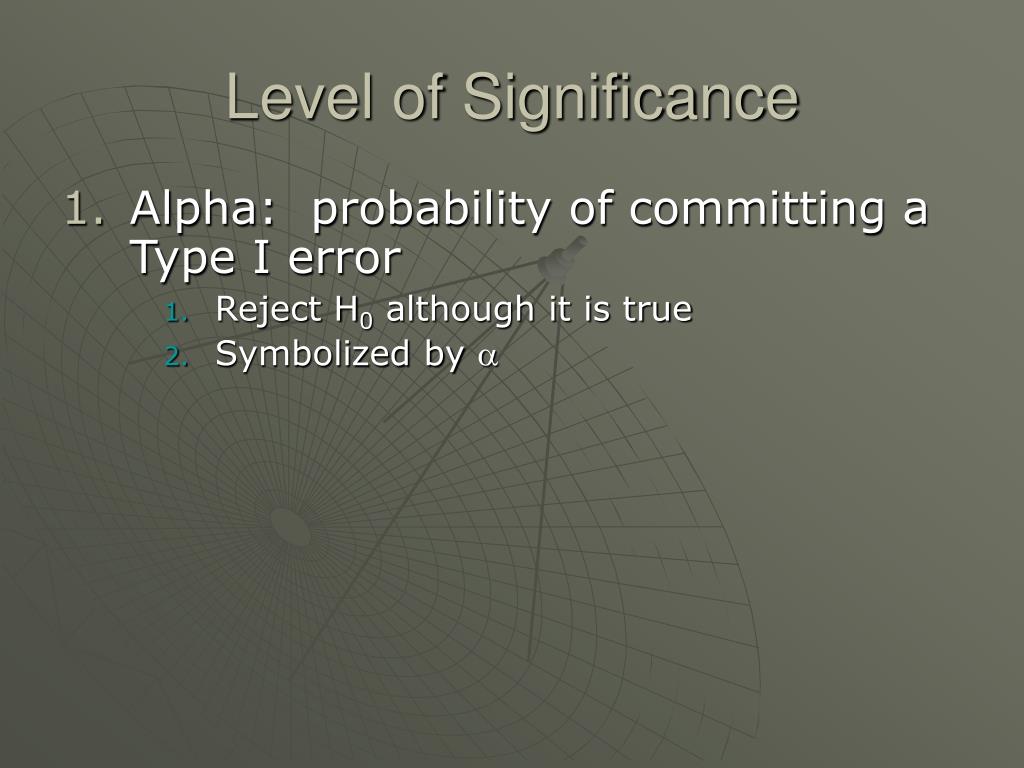 Level of Significance

1. Alpha:  probability of committing a Type I error
    1. Reject $H_0$ although it is true
    2. Symbolized by $\alpha$